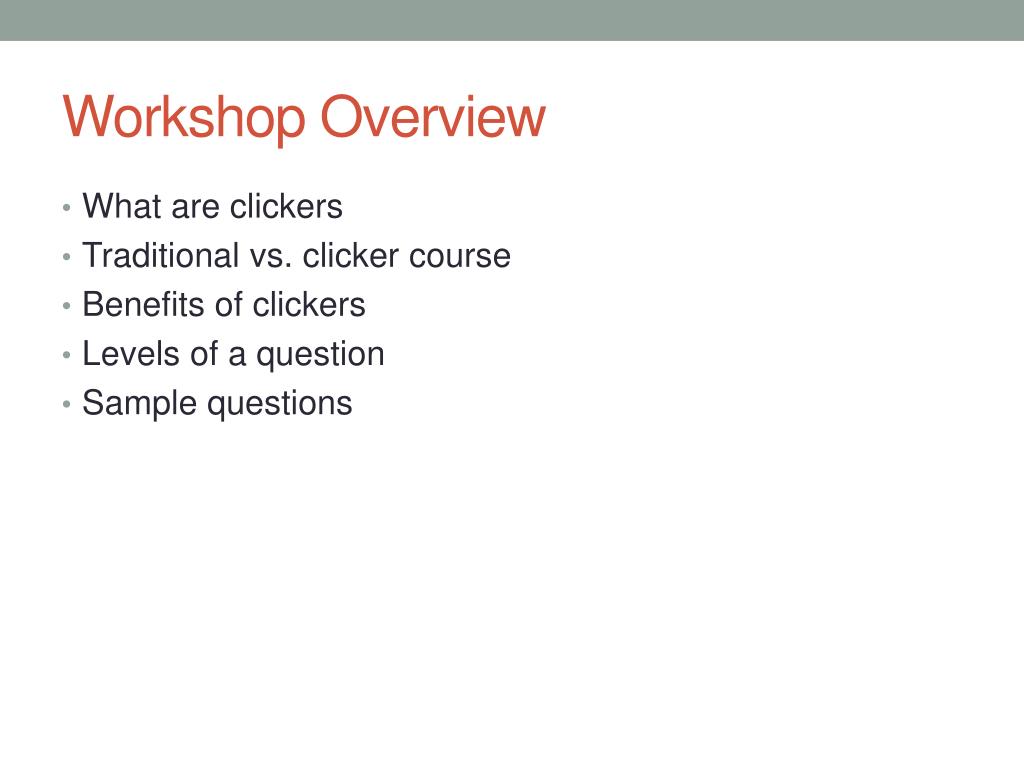 Workshop Overview

• What are clickers
• Traditional vs. clicker course
• Benefits of clickers
• Levels of a question
• Sample questions